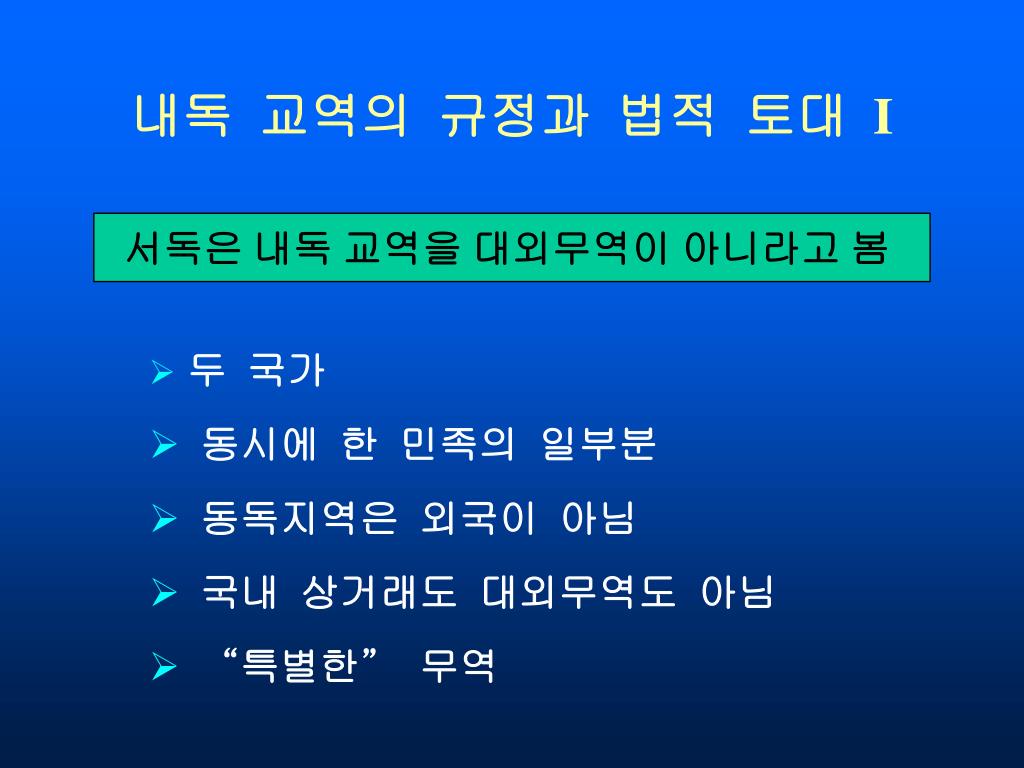 내독 교역의 규정과 법적 토대 I

서독은 내독 교역을 대외무역이 아니라고 봄

➢ 두 국가

➢ 동시에 한 민족의 일부분

➢ 동독지역은 외국이 아님

➢ 국내 상거래도 대외무역도 아님

➢ “특별한” 무역